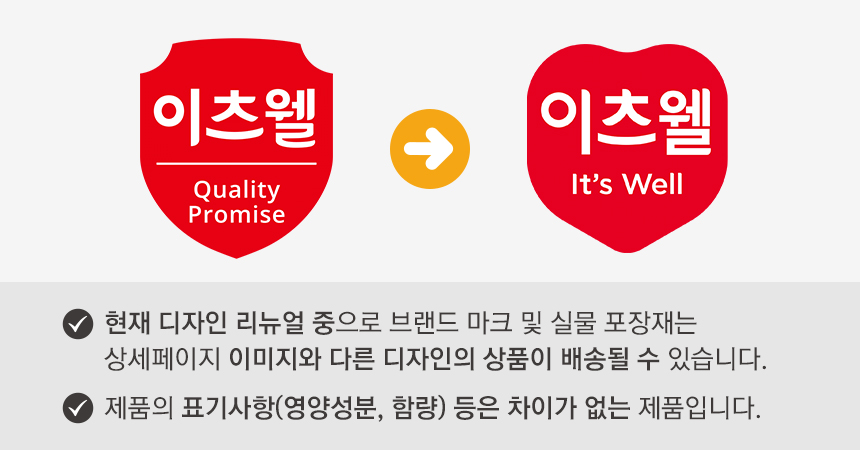 이츠웰

Quality Promise

이츠웰

It's Well

현재 디자인 리뉴얼 중으로 브랜드 마크 및 실물 포장재는 상세페이지 이미지와 다른 디자인의 상품이 배송될 수 있습니다.

제품의 표기사항(영양성분, 함량) 등은 차이가 없는 제품입니다.